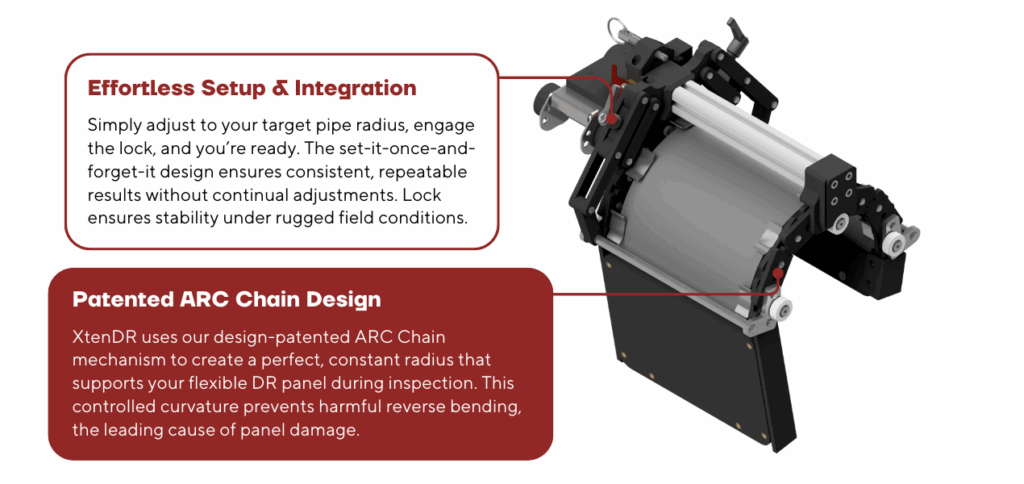 Effortless Setup & Integration

Simply adjust to your target pipe radius, engage the lock, and you're ready. The set-it-once-and-forget-it design ensures consistent, repeatable results without continual adjustments. Lock ensures stability under rugged field conditions.

Patented ARC Chain Design

XtenDR uses our design-patented ARC Chain mechanism to create a perfect, constant radius that supports your flexible DR panel during inspection. This controlled curvature prevents harmful reverse bending, the leading cause of panel damage.